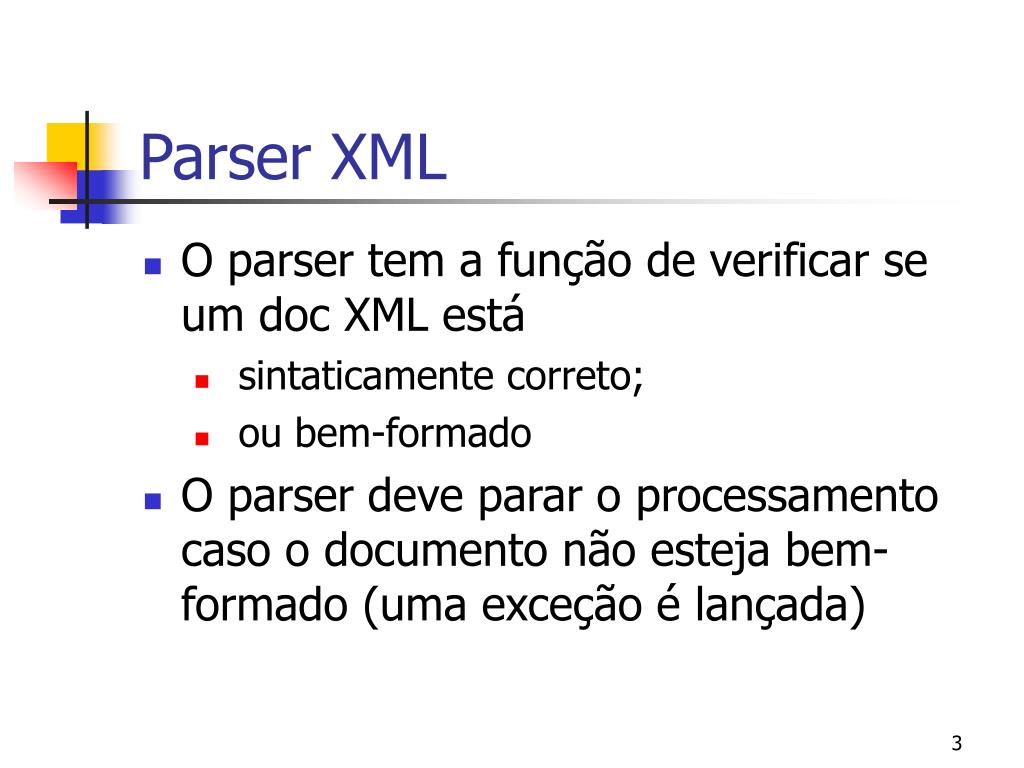 Parser XML

O parser tem a função de verificar se um doc XML está

sintaticamente correto;

ou bem-formado

O parser deve parar o processamento caso o documento não esteja bem-formado (uma exceção é lançada)

3